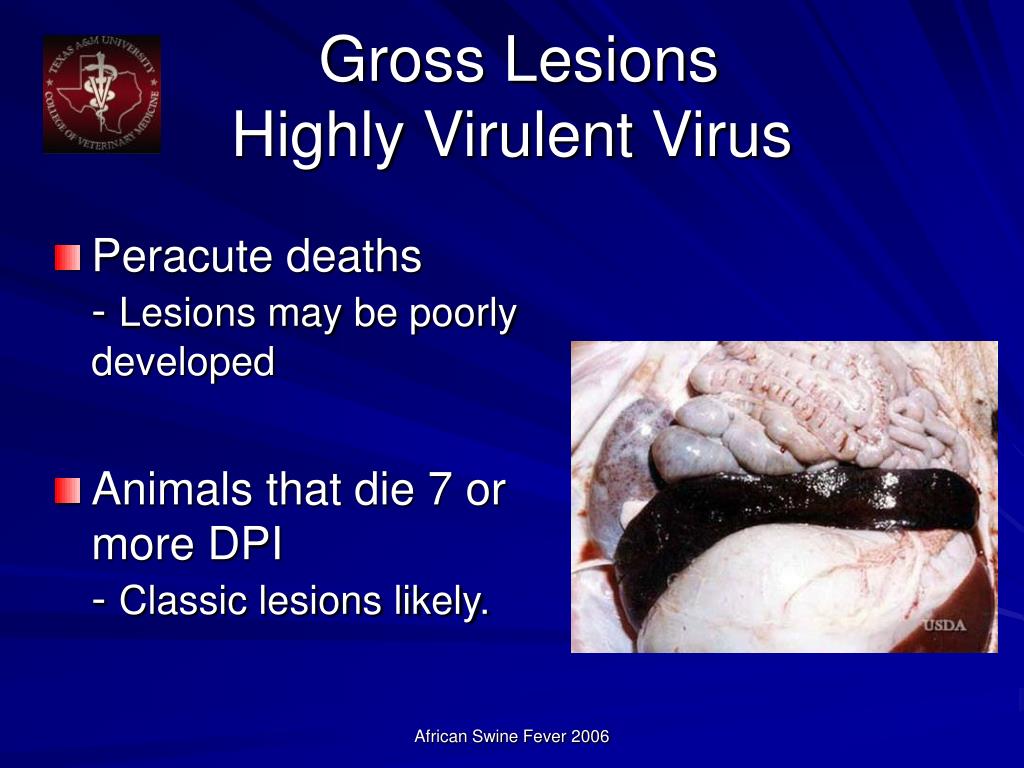 TEXAS A&M UNIVERSITY
COLLEGE OF VETERINARY MEDICINE

Gross Lesions
Highly Virulent Virus

Peracute deaths
- Lesions may be poorly developed

Animals that die 7 or more DPI
- Classic lesions likely.

USDA

African Swine Fever 2006